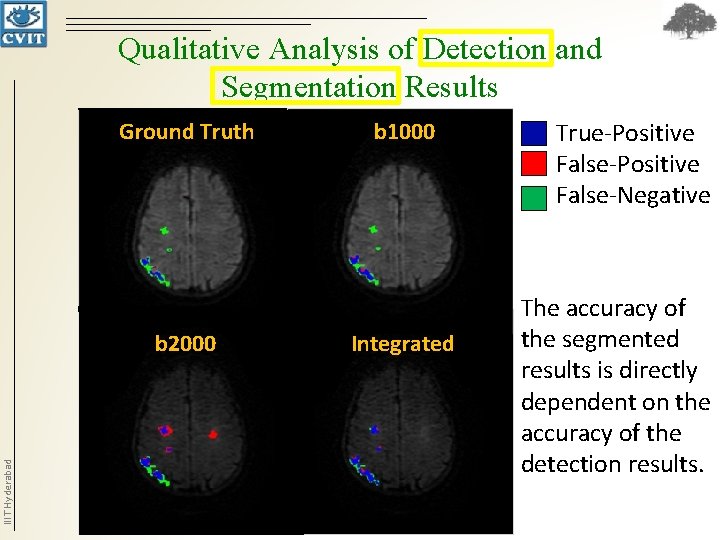 CVIT

Qualitative Analysis of Detection and Segmentation Results

Ground Truth

b1000

b2000

Integrated

True-Positive

False-Positive

False-Negative

The accuracy of the segmented results is directly dependent on the accuracy of the detection results.

IIIT Hyderabad